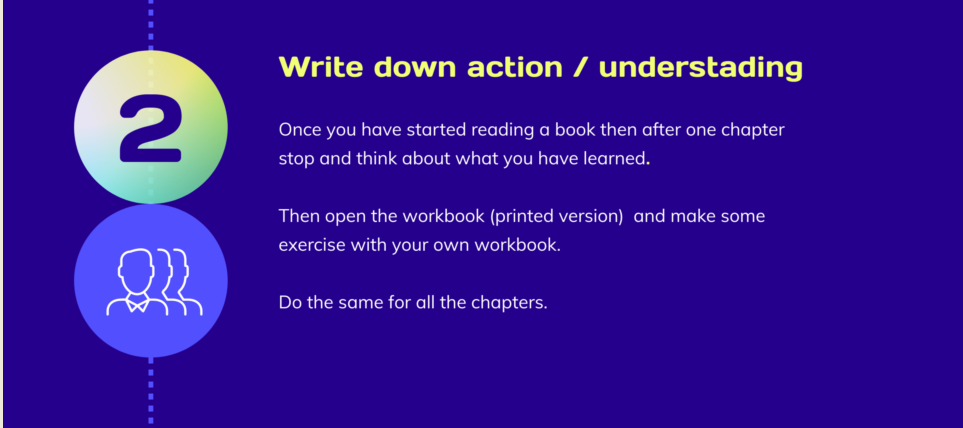 2

Write down action / understading

Once you have started reading a book then after one chapter stop and think about what you have learned.

Then open the workbook (printed version) and make some exercise with your own workbook.

Do the same for all the chapters.